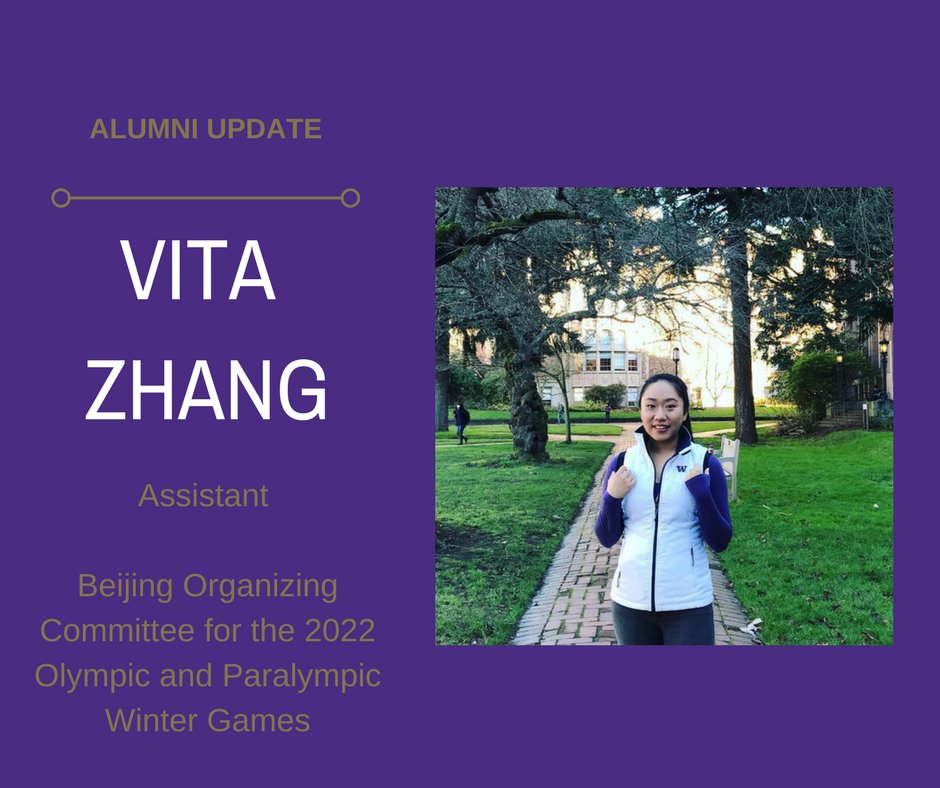 ALUMNI UPDATE

VITA ZHANG

Assistant

Beijing Organizing Committee for the 2022 Olympic and Paralympic Winter Games

W